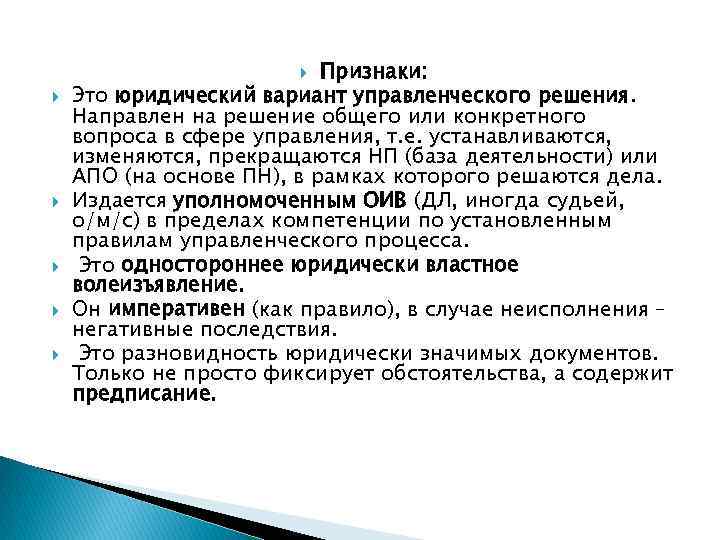 Признаки:

Это юридический вариант управленческого решения. Направлен на решение общего или конкретного вопроса в сфере управления, т.е. устанавливаются, изменяются, прекращаются НП (база деятельности) или АПО (на основе ПН), в рамках которого решаются дела.

Издается уполномоченным ОИВ (ДЛ, иногда судьей, о/м/с) в пределах компетенции по установленным правилам управленческого процесса.

Это одностороннее юридически властное волеизъявление.

Он императивен (как правило), в случае неисполнения – негативные последствия.

Это разновидность юридически значимых документов. Только не просто фиксирует обстоятельства, а содержит предписание.